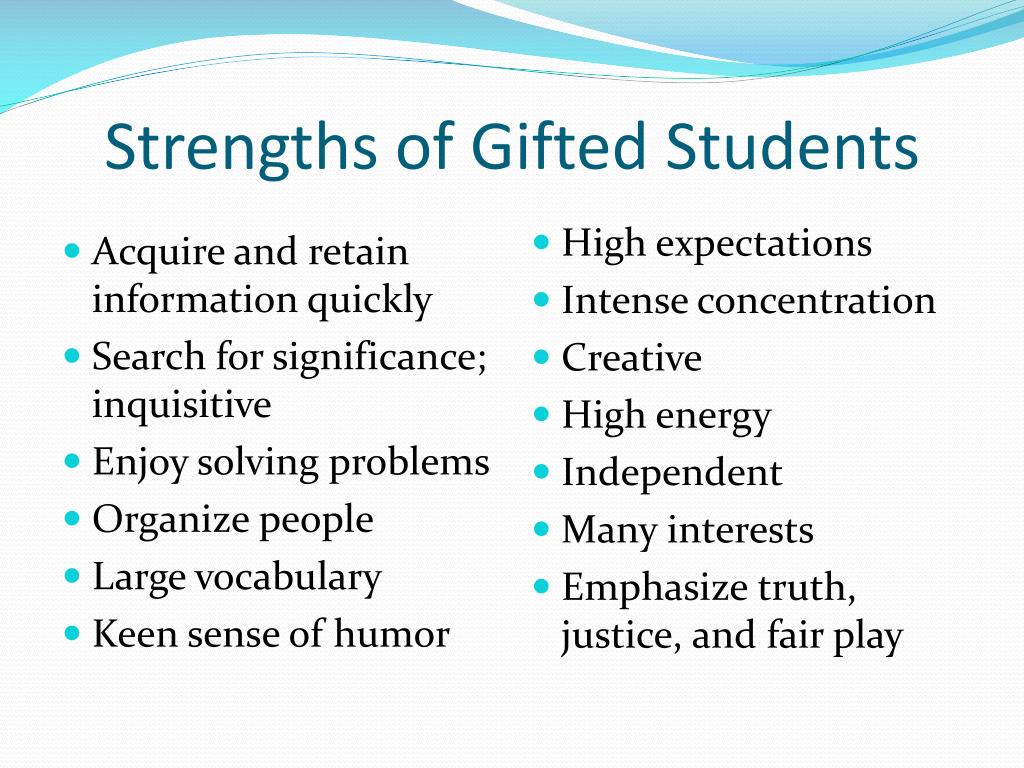 Strengths of Gifted Students

- Acquire and retain information quickly
- Search for significance; inquisitive
- Enjoy solving problems
- Organize people
- Large vocabulary
- Keen sense of humor

- High expectations
- Intense concentration
- Creative
- High energy
- Independent
- Many interests
- Emphasize truth, justice, and fair play